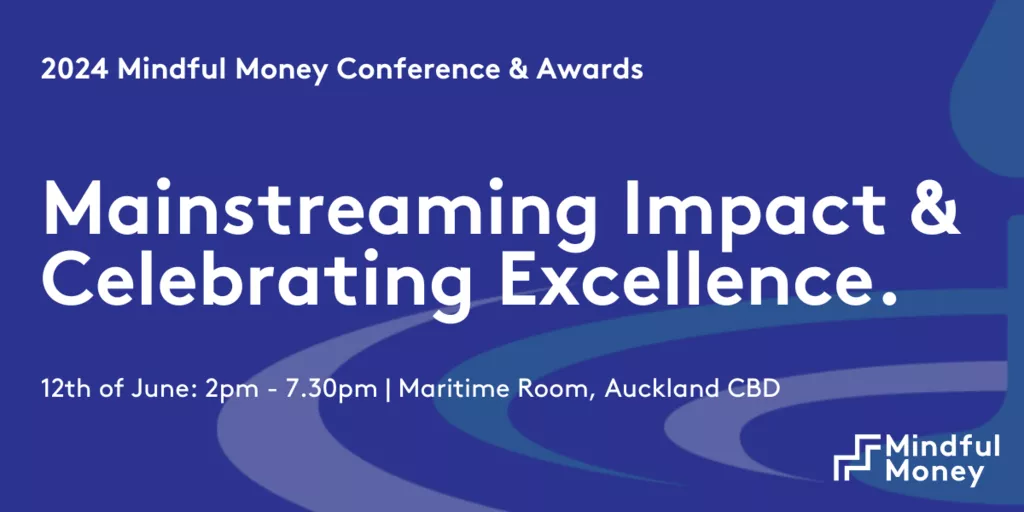 2024 Mindful Money Conference & Awards

Mainstreaming Impact & Celebrating Excellence.

12th of June: 2pm - 7.30pm | Maritime Room, Auckland CBD

Mindful Money